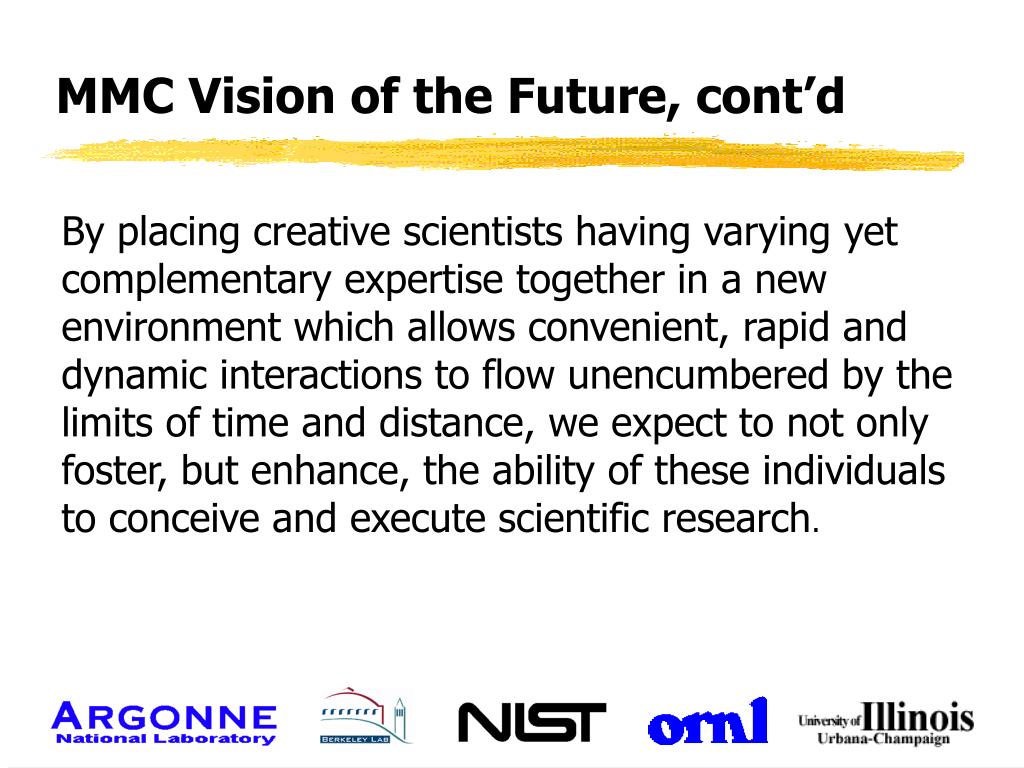 MMC Vision of the Future, cont'd

By placing creative scientists having varying yet complementary expertise together in a new environment which allows convenient, rapid and dynamic interactions to flow unencumbered by the limits of time and distance, we expect to not only foster, but enhance, the ability of these individuals to conceive and execute scientific research.

ARGONNE
National Laboratory

BERKELEY LAB

NIST

ornl

University of Illinois
Urbana-Champaign